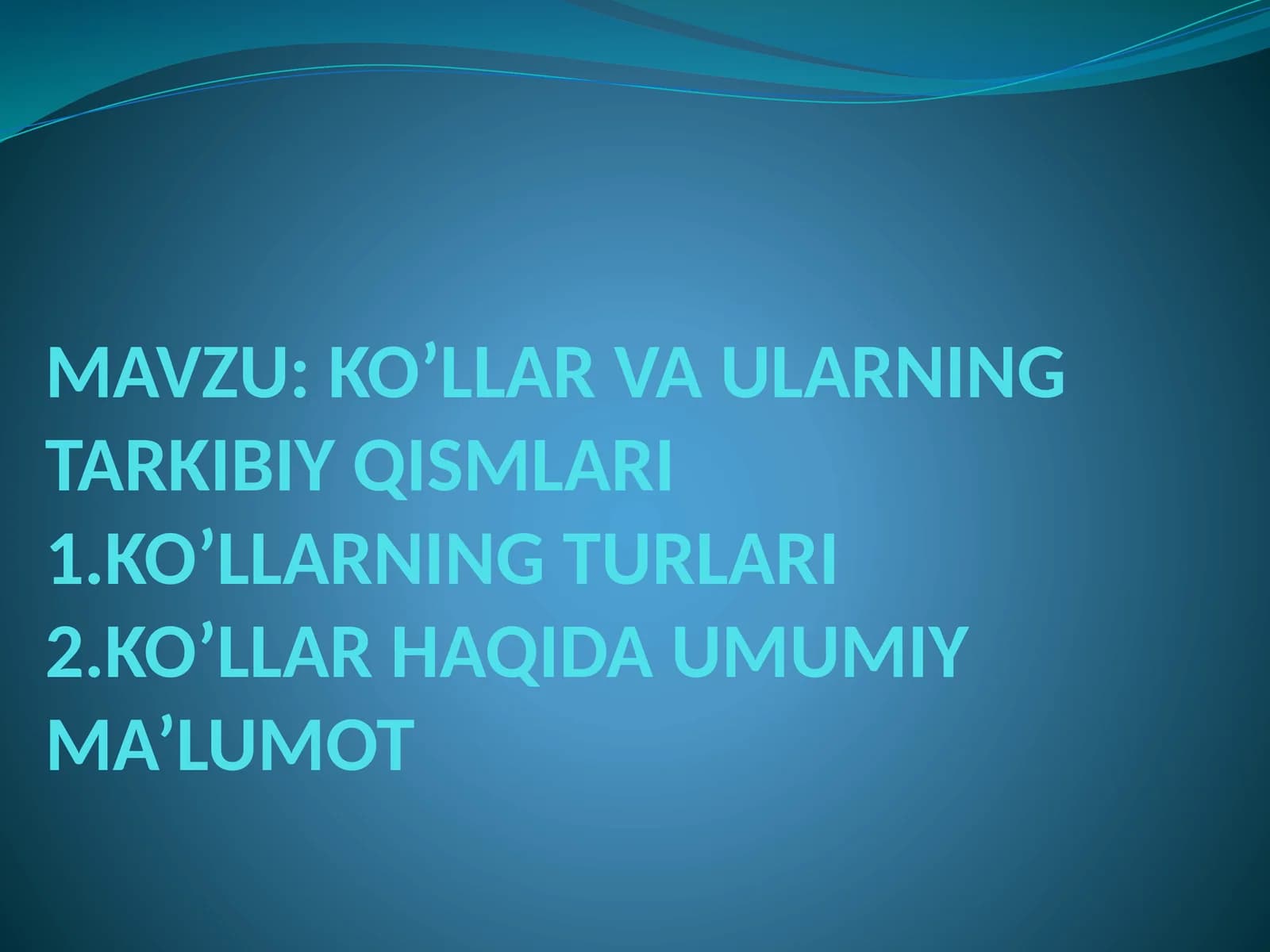 MAVZU: KO’LLAR VA ULARNING TARKIBIY QISMLARI
1.KO’LLARNING TURLARI
2.KO’LLAR HAQIDA UMUMIY MA’LUMOT